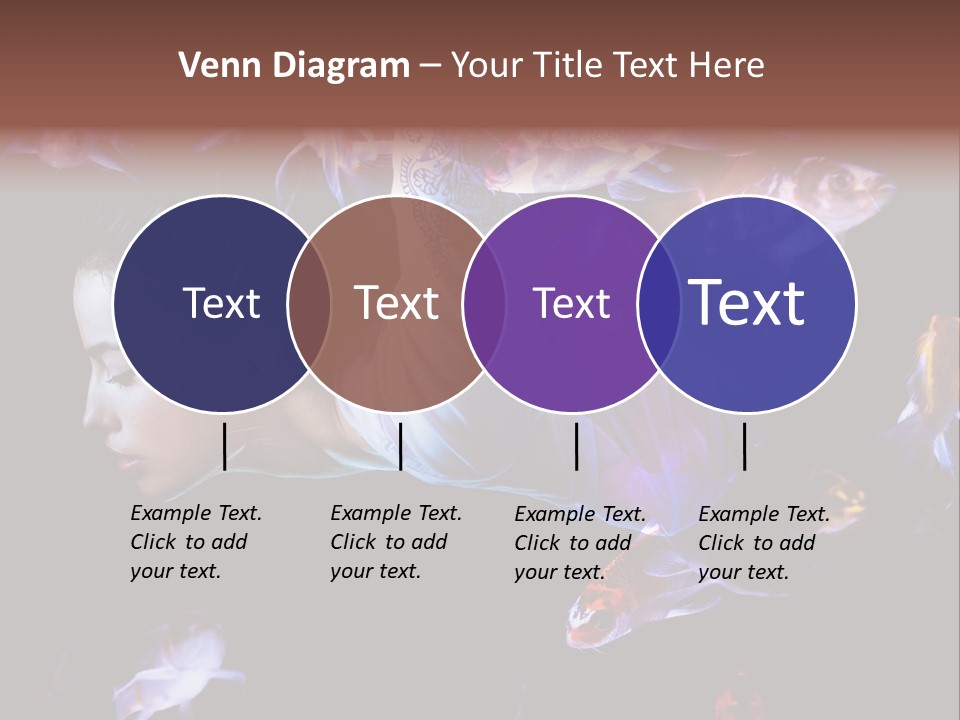 Venn Diagram – Your Title Text Here

Text

Text

Text

Text

Example Text. Click to add your text.

Example Text. Click to add your text.

Example Text. Click to add your text.

Example Text. Click to add your text.